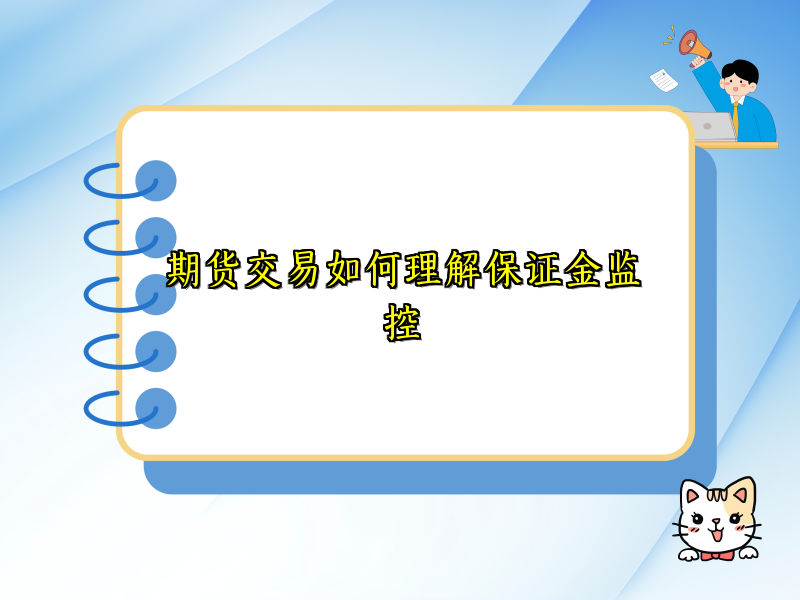 期货交易如何理解保证金监控